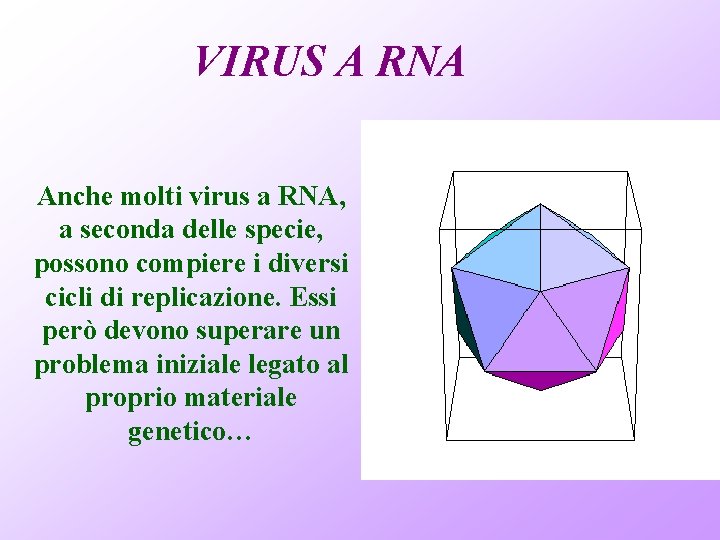 VIRUS A RNA

Anche molti virus a RNA, a seconda delle specie, possono compiere i diversi cicli di replicazione. Essi però devono superare un problema iniziale legato al proprio materiale genetico…